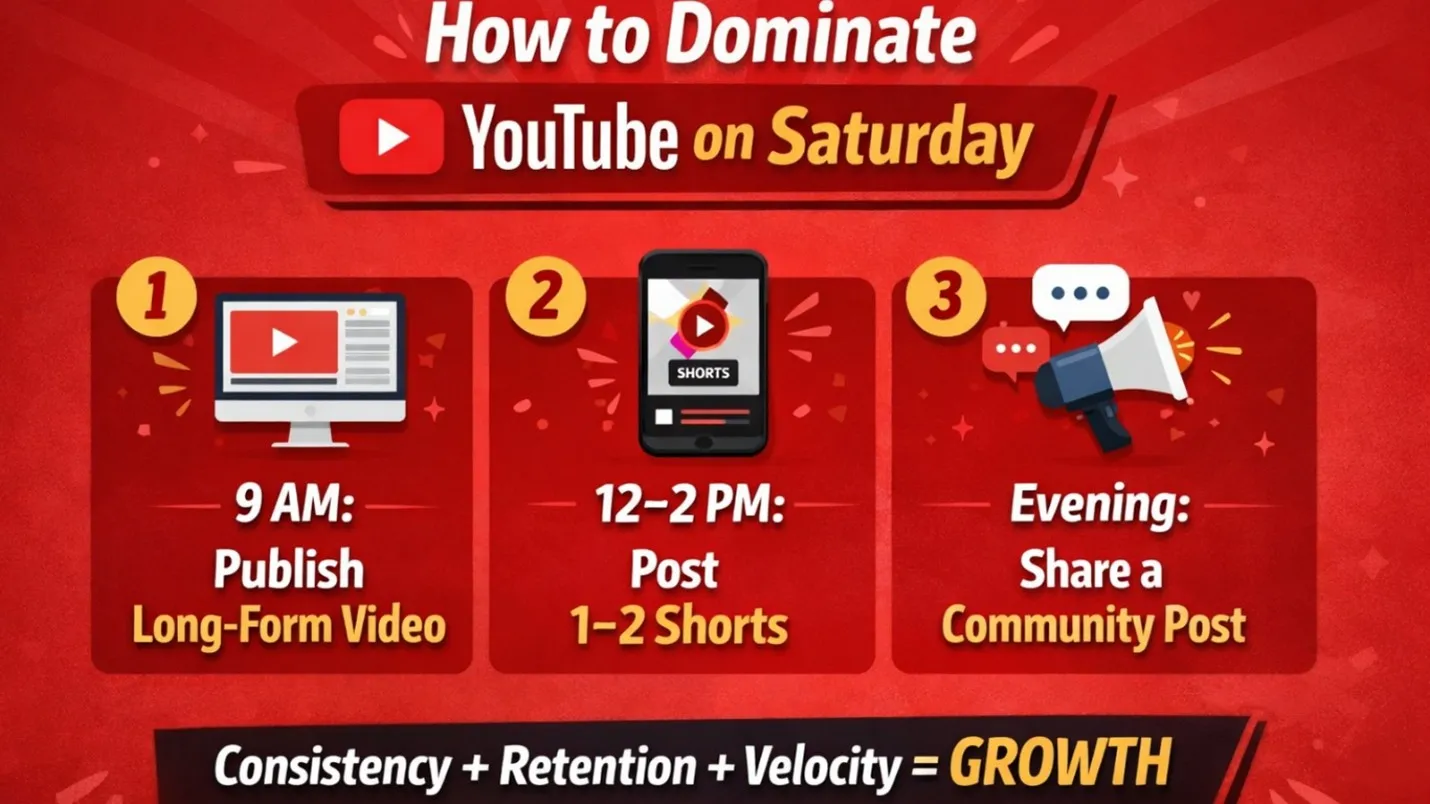 How to Dominate

YouTube on Saturday

1

9 AM:
Publish
Long-Form Video

2

SHORTS

12–2 PM:
Post
1–2 Shorts

3

Evening:
Share a
Community Post

Consistency + Retention + Velocity = GROWTH